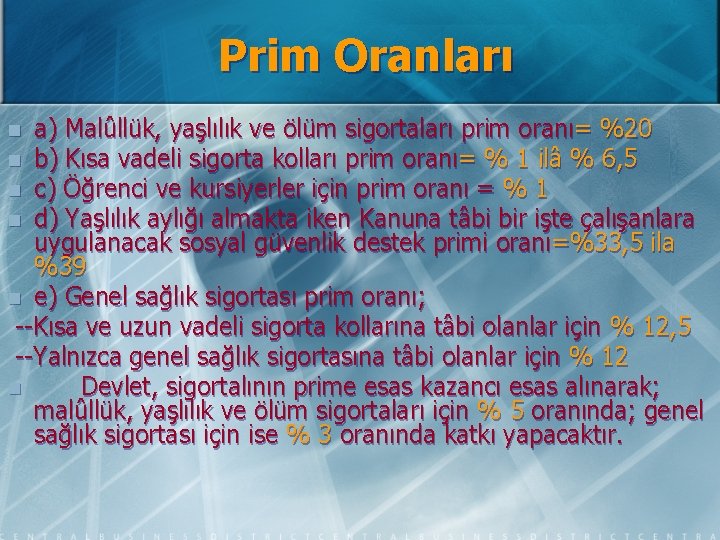 Prim Oranları

a) Malûllük, yaşlılık ve ölüm sigortaları prim oranı= %20

b) Kısa vadeli sigorta kolları prim oranı= % 1 ilâ % 6,5

c) Öğrenci ve kursiyerler için prim oranı = % 1

d) Yaşlılık aylığı almakta iken Kanuna tâbi bir işte çalışanlara uygulanacak sosyal güvenlik destek primi oranı=%33,5 ila %39

e) Genel sağlık sigortası prim oranı;

--Kısa ve uzun vadeli sigorta kollarına tâbi olanlar için % 12,5

--Yalnızca genel sağlık sigortasına tâbi olanlar için % 12

Devlet, sigortalının prime esas kazancı esas alınarak; malûllük, yaşlılık ve ölüm sigortaları için % 5 oranında; genel sağlık sigortası için ise % 3 oranında katkı yapacaktır.

CENTRALBUSINESSDISTRICTCENTRALBUSINESSDISTRICTCENTRA